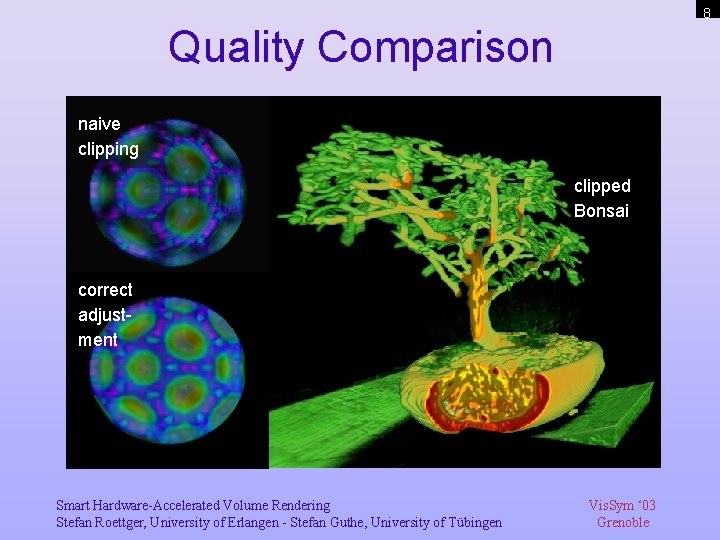 8

Quality Comparison

naive clipping

correct adjustment

clipped Bonsai

Smart Hardware-Accelerated Volume Rendering
Stefan Roettger, University of Erlangen - Stefan Guthe, University of Tübingen

VisSym '03
Grenoble